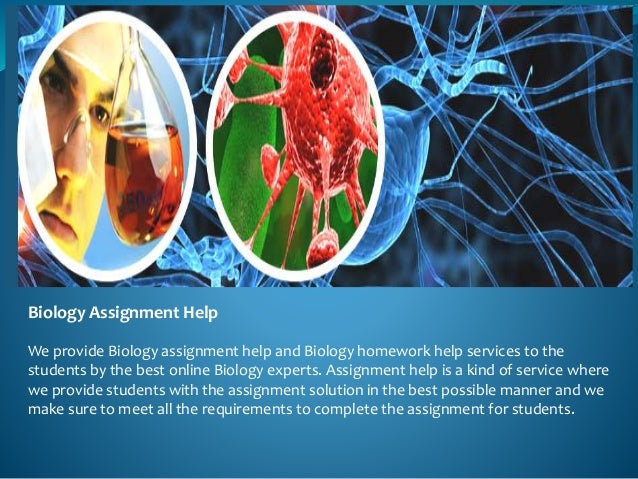 Biology Assignment Help

We provide Biology assignment help and Biology homework help services to the students by the best online Biology experts. Assignment help is a kind of service where we provide students with the assignment solution in the best possible manner and we make sure to meet all the requirements to complete the assignment for students.